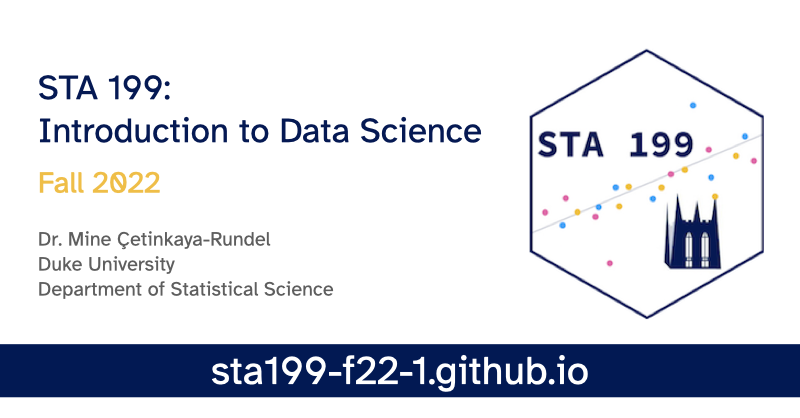 STA 199:
Introduction to Data Science

Fall 2022

Dr. Mine Çetinkaya-Rundel
Duke University
Department of Statistical Science

STA 199

sta199-f22-1.github.io